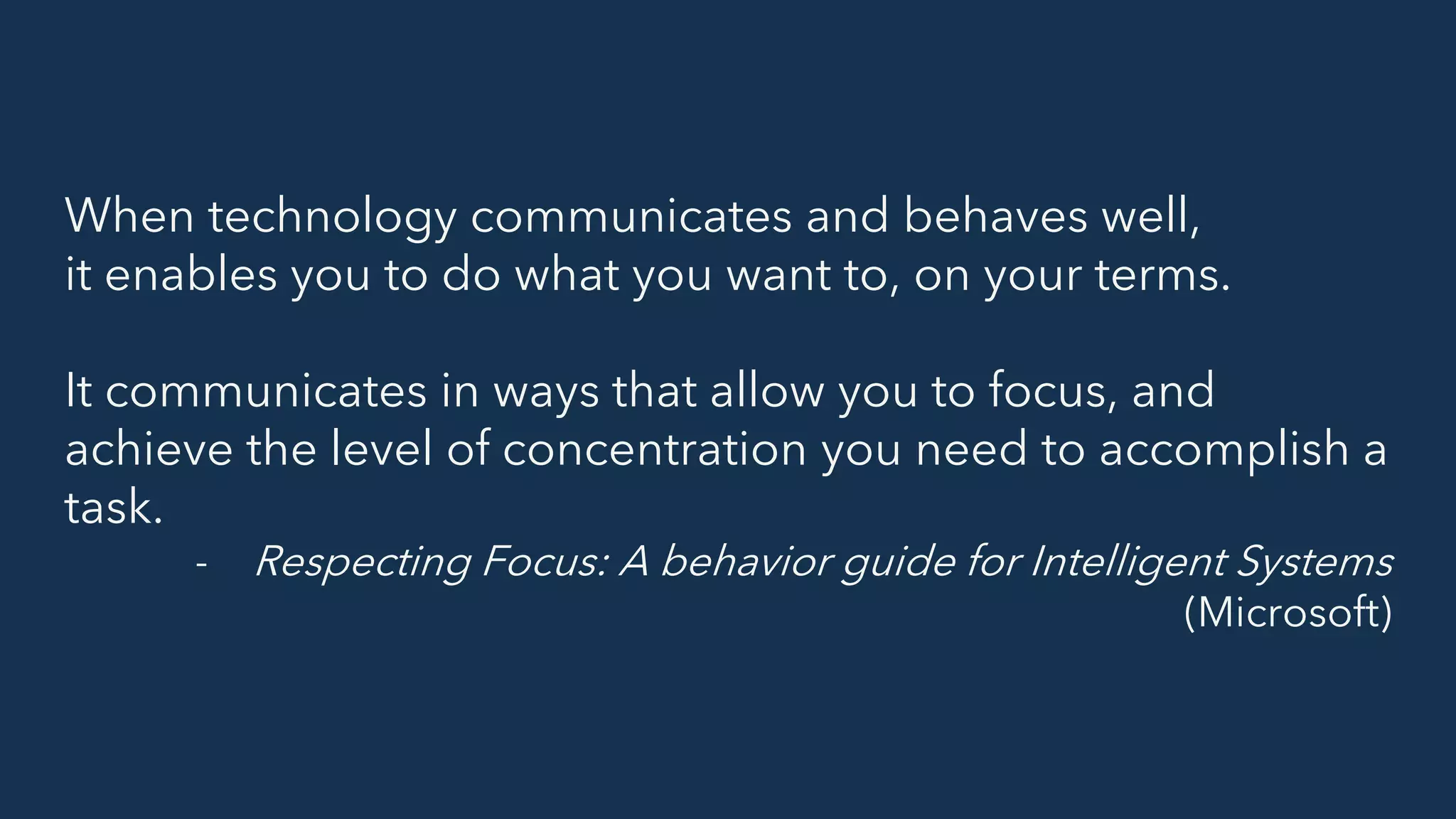 When technology communicates and behaves well, it enables you to do what you want to, on your terms.

It communicates in ways that allow you to focus, and achieve the level of concentration you need to accomplish a task.

- Respecting Focus: A behavior guide for Intelligent Systems (Microsoft)